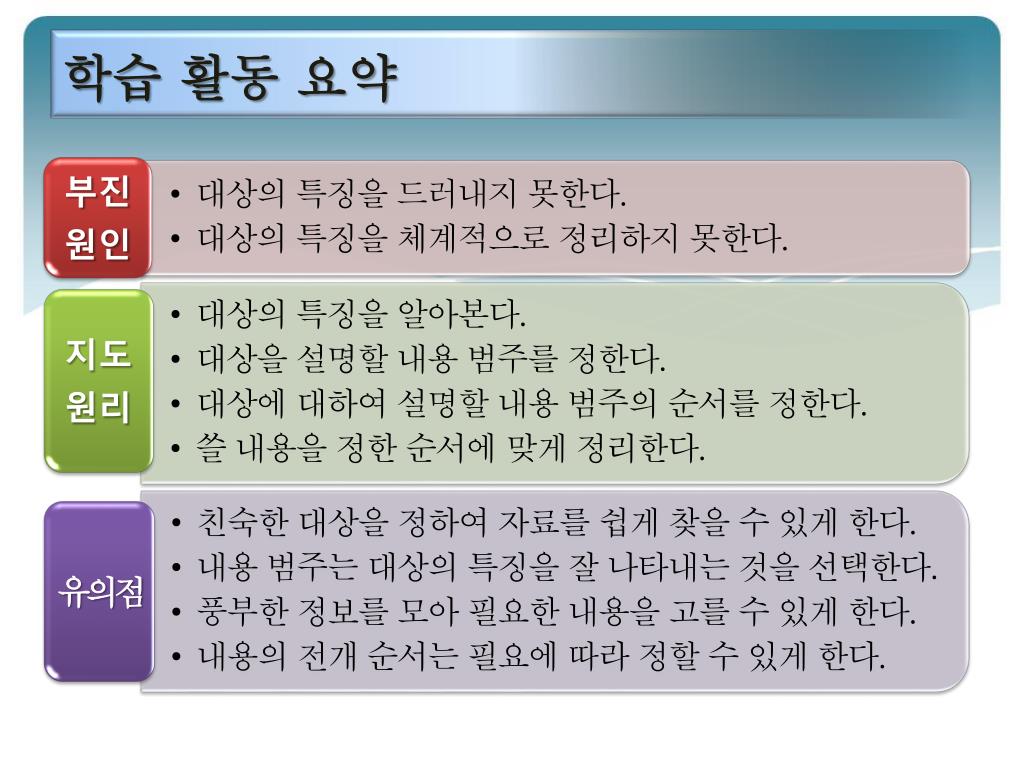 학습 활동 요약

부진 원인

• 대상의 특징을 드러내지 못한다.
• 대상의 특징을 체계적으로 정리하지 못한다.

지도 원리

• 대상의 특징을 알아본다.
• 대상을 설명할 내용 범주를 정한다.
• 대상에 대하여 설명할 내용 범주의 순서를 정한다.
• 쓸 내용을 정한 순서에 맞게 정리한다.

유의점

• 친숙한 대상을 정하여 자료를 쉽게 찾을 수 있게 한다.
• 내용 범주는 대상의 특징을 잘 나타내는 것을 선택한다.
• 풍부한 정보를 모아 필요한 내용을 고를 수 있게 한다.
• 내용의 전개 순서는 필요에 따라 정할 수 있게 한다.